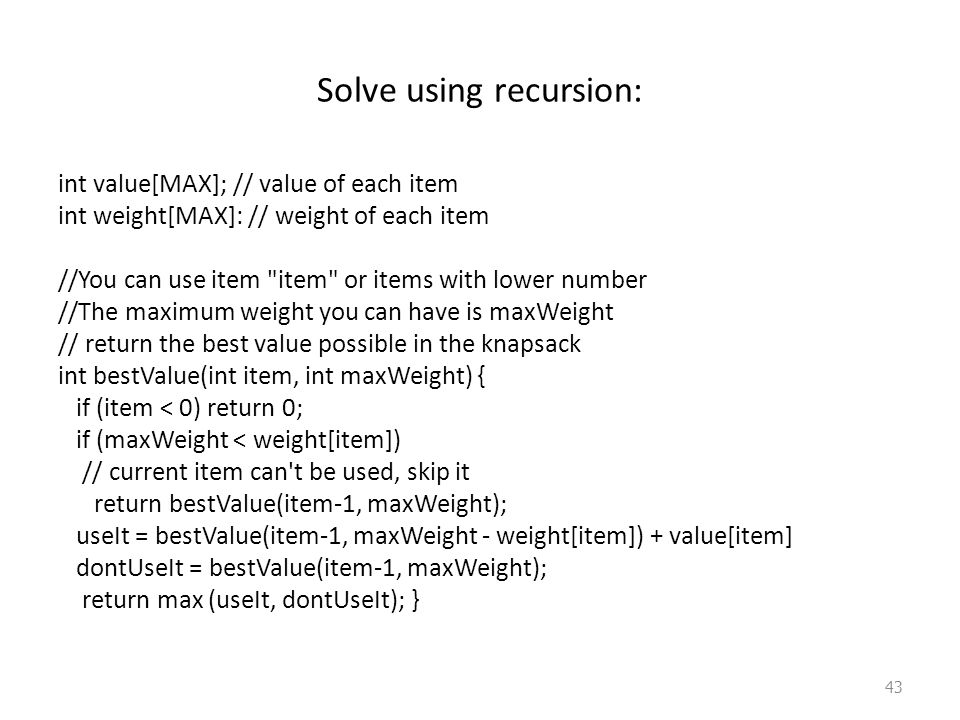 Solve using recursion:

int value[MAX]; // value of each item
int weight[MAX]: // weight of each item

//You can use item "item" or items with lower number
//The maximum weight you can have is maxWeight
// return the best value possible in the knapsack
int bestValue(int item, int maxWeight) {
if (item < 0) return 0;
if (maxWeight < weight[item])
// current item can't be used, skip it
return bestValue(item-1, maxWeight);
useIt = bestValue(item-1, maxWeight - weight[item]) + value[item]
dontUseIt = bestValue(item-1, maxWeight);
return max (useIt, dontUseIt); }

43